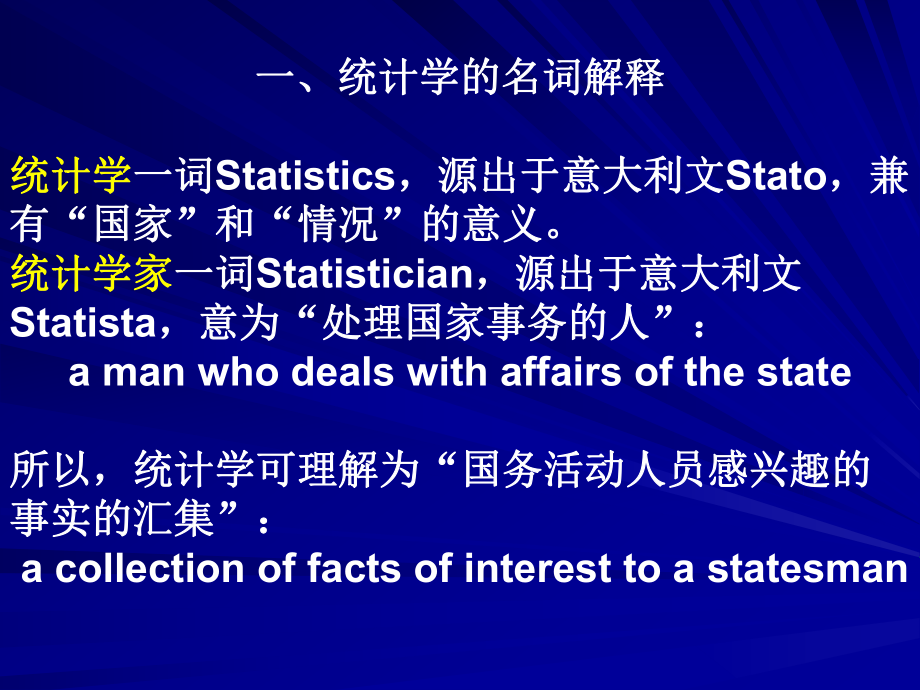 一、统计学的名词解释

统计学一词Statistics，源出于意大利文Stato，兼有“国家”和“情况”的意义。
统计学家一词Statistician，源出于意大利文Statista，意为“处理国家事务的人”：
a man who deals with affairs of the state

所以，统计学可理解为“国务活动人员感兴趣的事实的汇集”：
a collection of facts of interest to a statesman